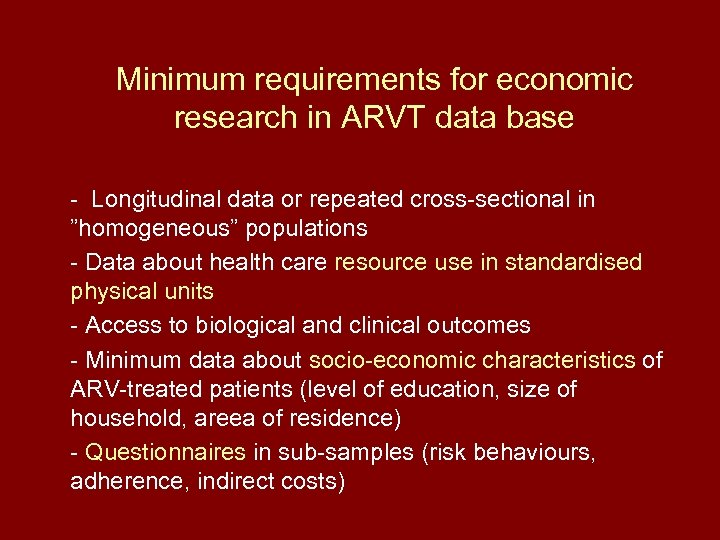 Minimum requirements for economic research in ARVT data base

- Longitudinal data or repeated cross-sectional in ”homogeneous” populations

- Data about health care resource use in standardised physical units

- Access to biological and clinical outcomes

- Minimum data about socio-economic characteristics of ARV-treated patients (level of education, size of household, areea of residence)

- Questionnaires in sub-samples (risk behaviours, adherence, indirect costs)